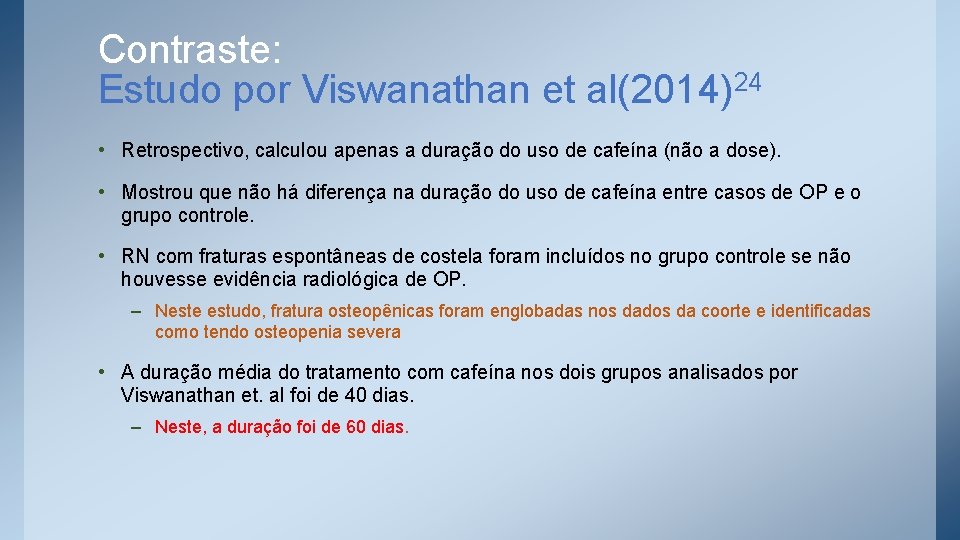 Contraste:
Estudo por Viswanathan et al(2014)$^{24}$

• Retrospectivo, calculou apenas a duração do uso de cafeína (não a dose).

• Mostrou que não há diferença na duração do uso de cafeína entre casos de OP e o grupo controle.

• RN com fraturas espontâneas de costela foram incluídos no grupo controle se não houvesse evidência radiológica de OP.

– Neste estudo, fratura osteopênicas foram englobadas nos dados da coorte e identificadas como tendo osteopenia severa

• A duração média do tratamento com cafeína nos dois grupos analisados por Viswanathan et. al foi de 40 dias.

– Neste, a duração foi de 60 dias.